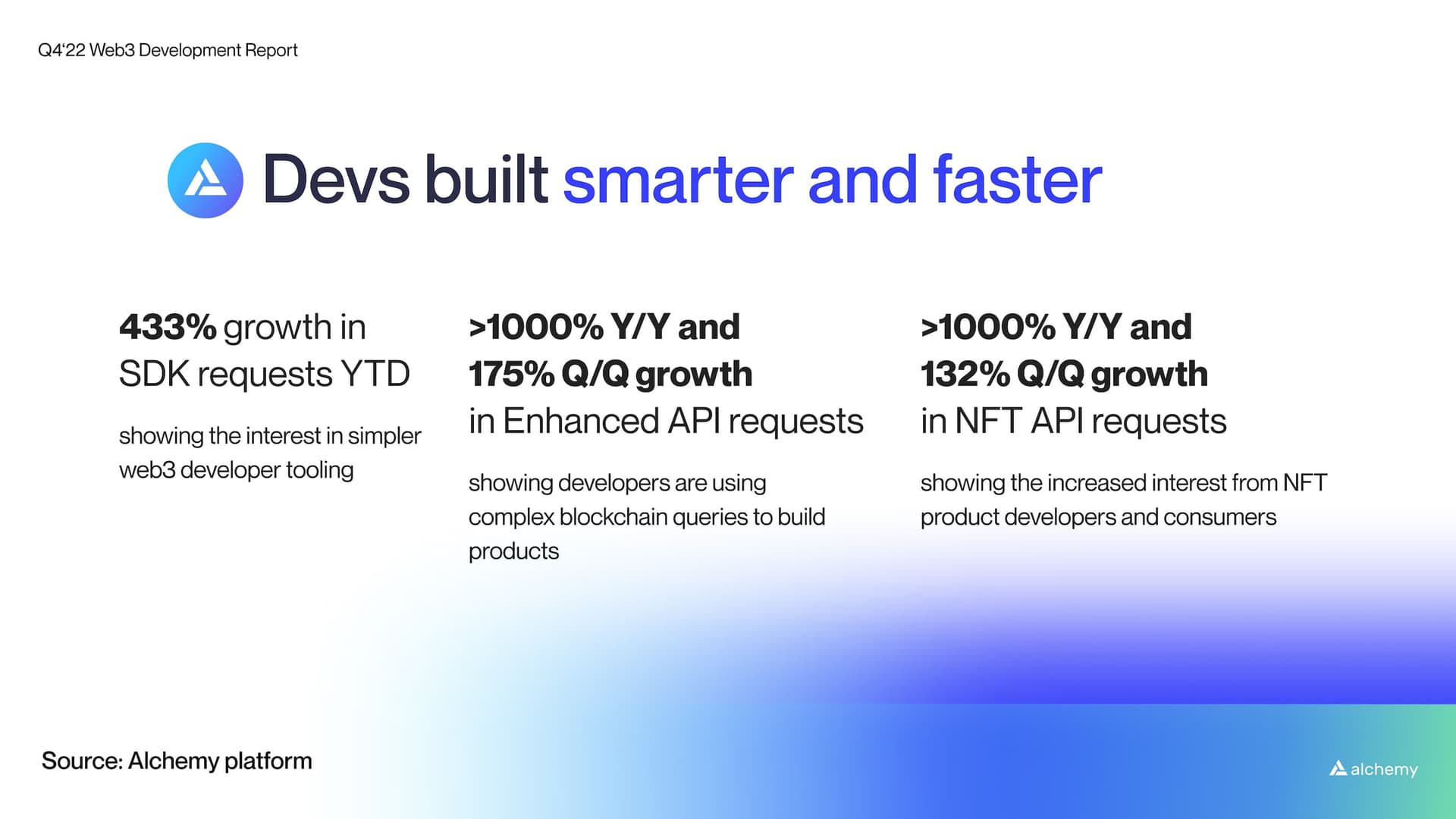 Q4'22 Web3 Development Report

Devs built smarter and faster

433% growth in SDK requests YTD

showing the interest in simpler web3 developer tooling

>1000% Y/Y and 175% Q/Q growth in Enhanced API requests

showing developers are using complex blockchain queries to build products

>1000% Y/Y and 132% Q/Q growth in NFT API requests

showing the increased interest from NFT product developers and consumers

Source: Alchemy platform

alchemy